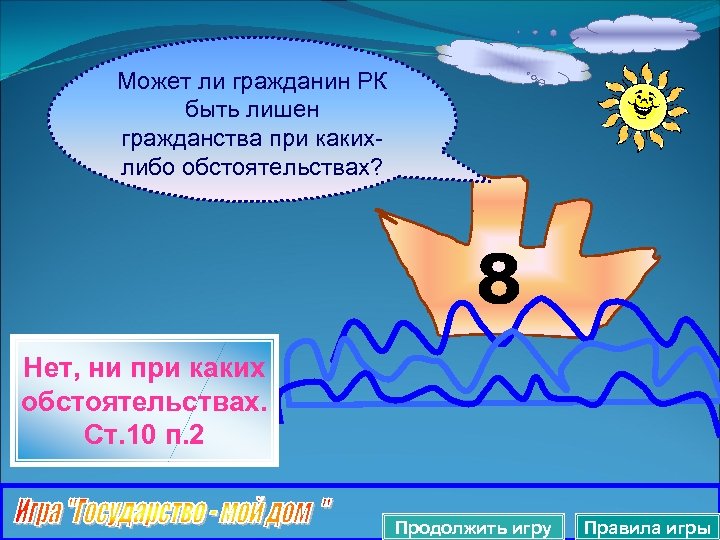 Может ли гражданин РК быть лишен гражданства при каких-либо обстоятельствах?

8

Нет, ни при каких обстоятельствах. Ст.10 п.2

Игра "Государство - мой дом "

Продолжить игру

Правила игры